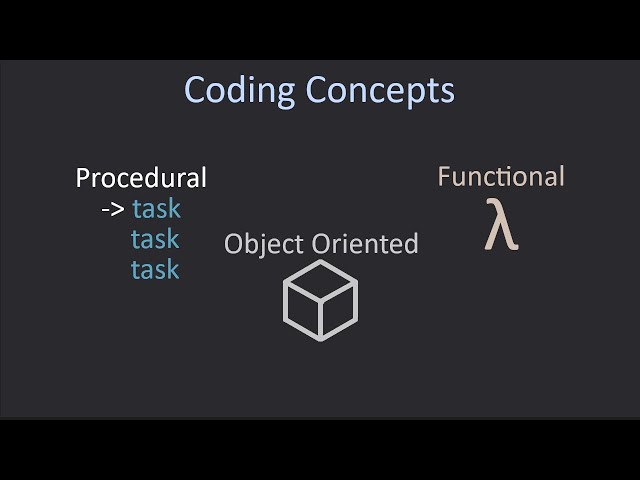 Coding Concepts

Procedural
-> task
task
task

Object Oriented

Functional
λ